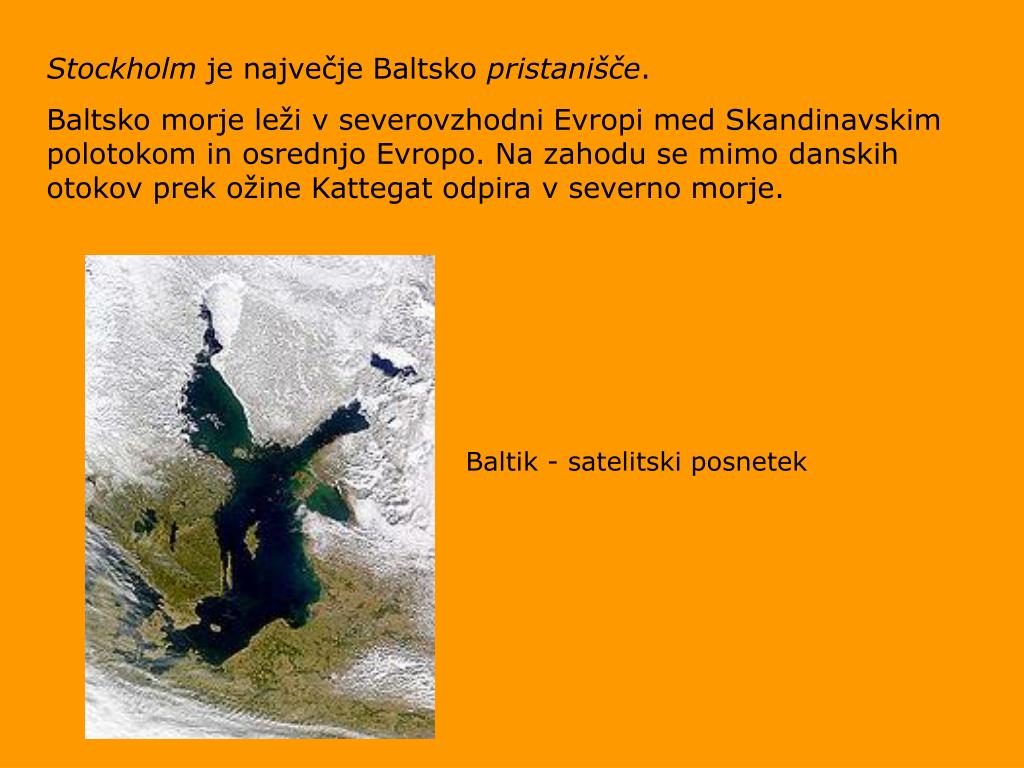 Stockholm je največje Baltsko pristanišče.

Baltsko morje leži v severovzhodni Evropi med Skandinavskim polotokom in osrednjo Evropo. Na zahodu se mimo danskih otokov prek ožine Kattegat odpira v severno morje.

Baltik - satelitski posnetek